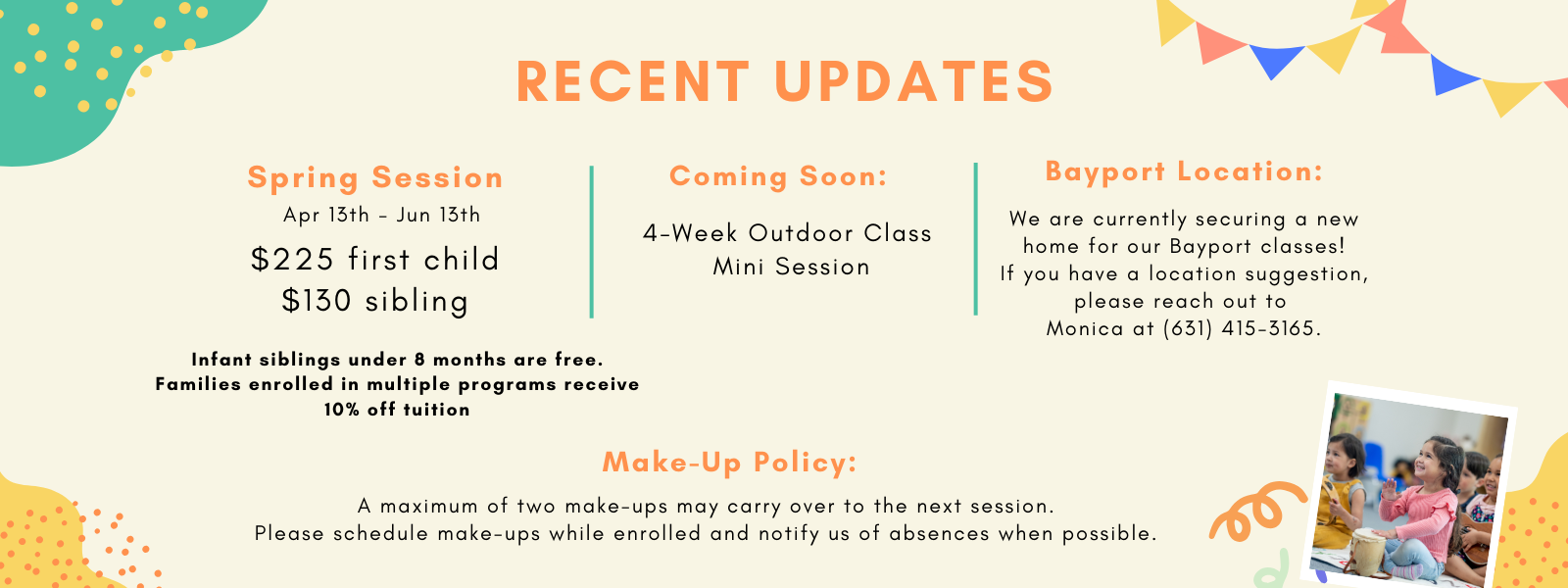 RECENT UPDATES

Spring Session
Apr 13th - Jun 13th
$225 first child
$130 sibling

Infant siblings under 8 months are free. Families enrolled in multiple programs receive 10% off tuition

Coming Soon:

4-Week Outdoor Class Mini Session

Bayport Location:

We are currently securing a new home for our Bayport classes! If you have a location suggestion, please reach out to Monica at (631) 415-3165.

Make-Up Policy:

A maximum of two make-ups may carry over to the next session.
Please schedule make-ups while enrolled and notify us of absences when possible.